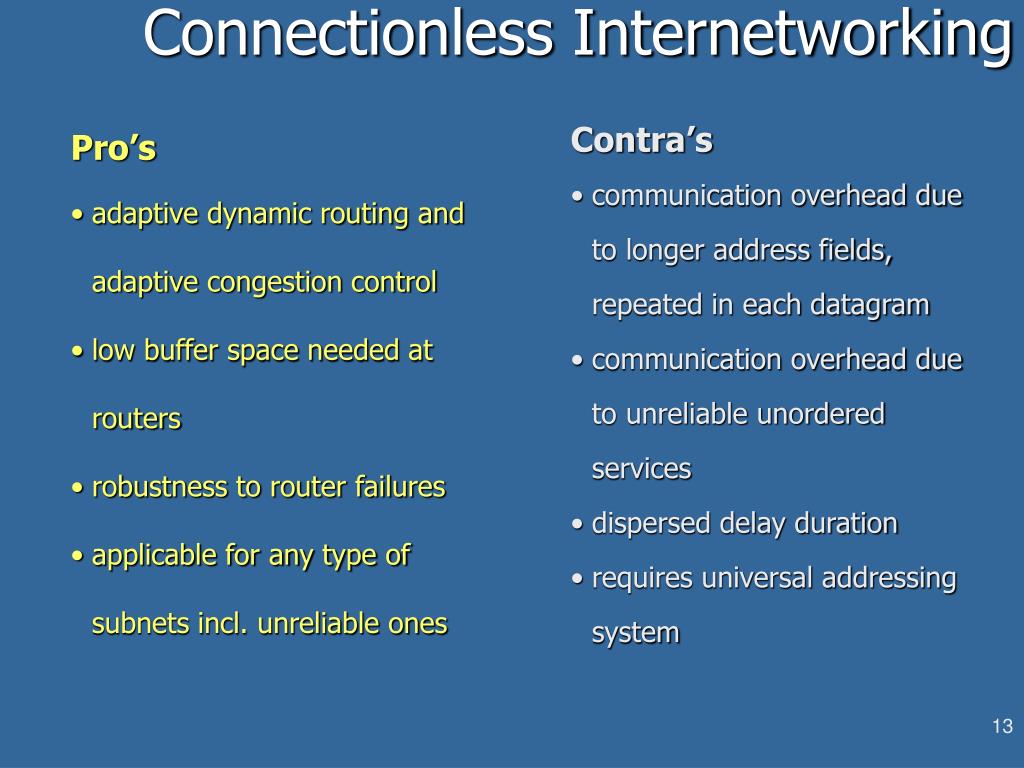 Connectionless Internetworking

Pro’s

• adaptive dynamic routing and adaptive congestion control
• low buffer space needed at routers
• robustness to router failures
• applicable for any type of subnets incl. unreliable ones

Contra’s

• communication overhead due to longer address fields, repeated in each datagram
• communication overhead due to unreliable unordered services
• dispersed delay duration
• requires universal addressing system

13